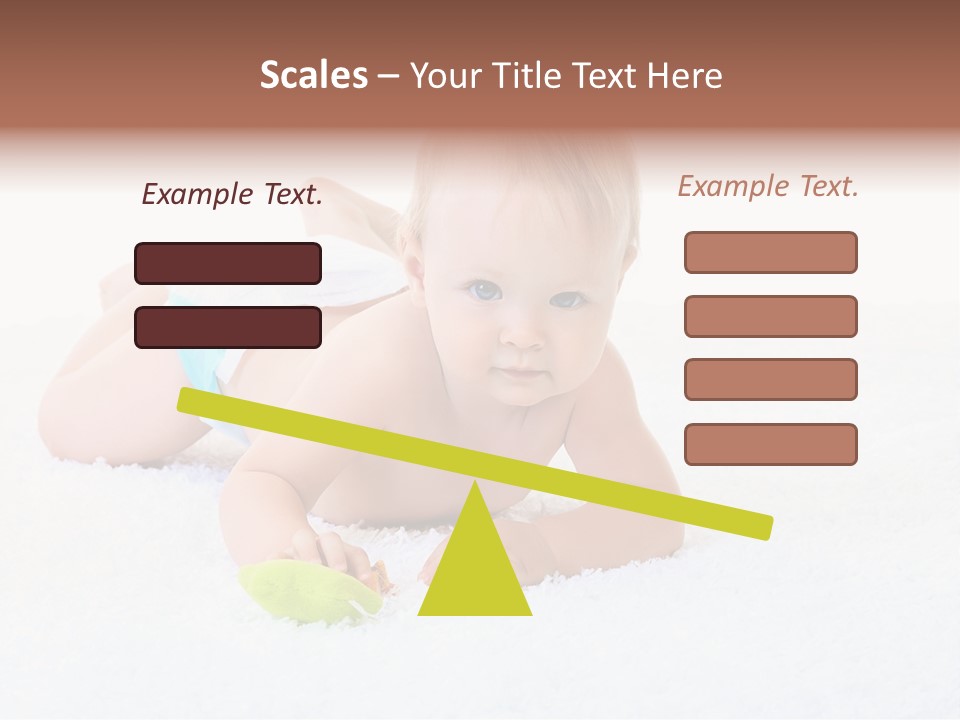 Scales – Your Title Text Here

Example Text.

Example Text.